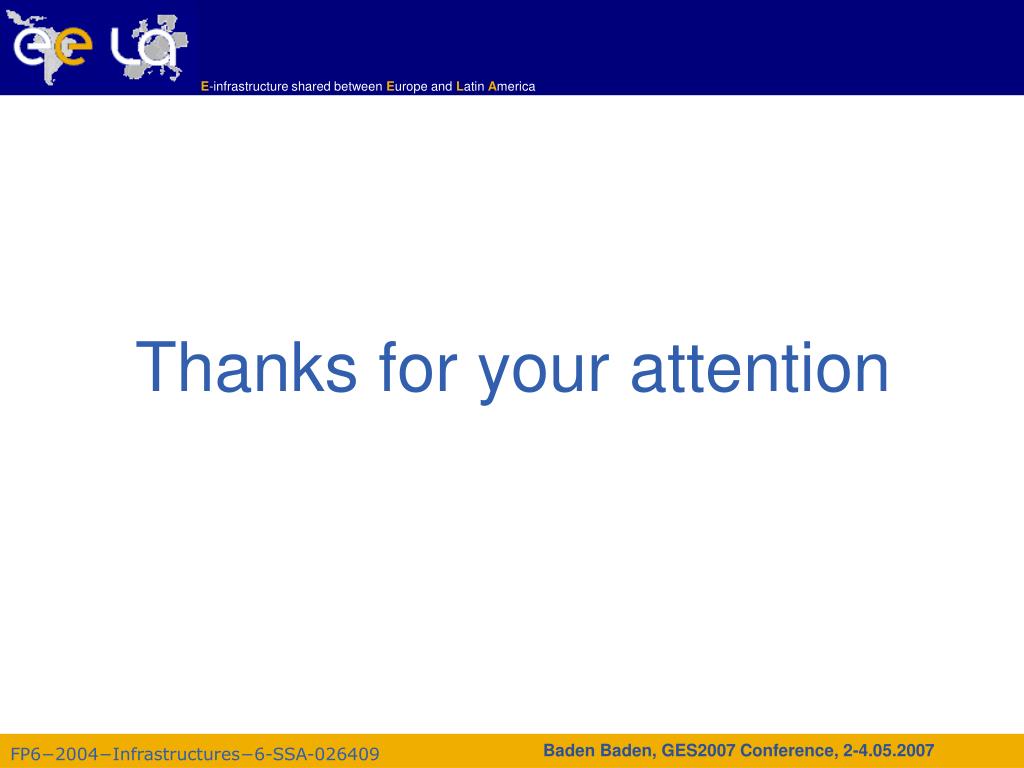 ee LA

E-infrastructure shared between Europe and Latin America

Thanks for your attention

FP6−2004−Infrastructures−6-SSA-026409

Baden Baden, GES2007 Conference, 2-4.05.2007